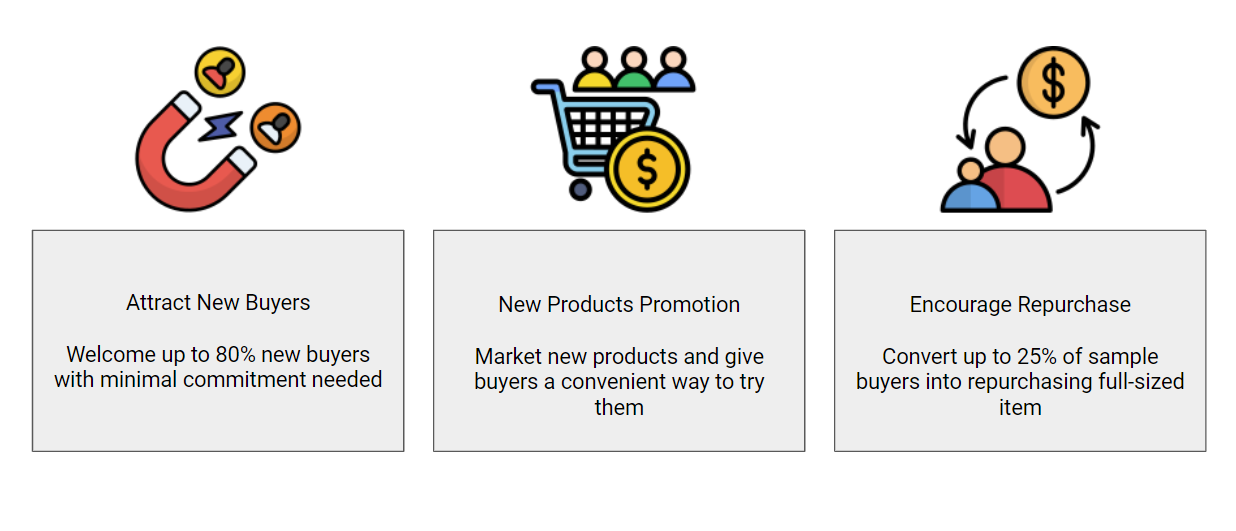 Attract New Buyers

Welcome up to 80% new buyers with minimal commitment needed

New Products Promotion

Market new products and give buyers a convenient way to try them

Encourage Repurchase

Convert up to 25% of sample buyers into repurchasing full-sized item